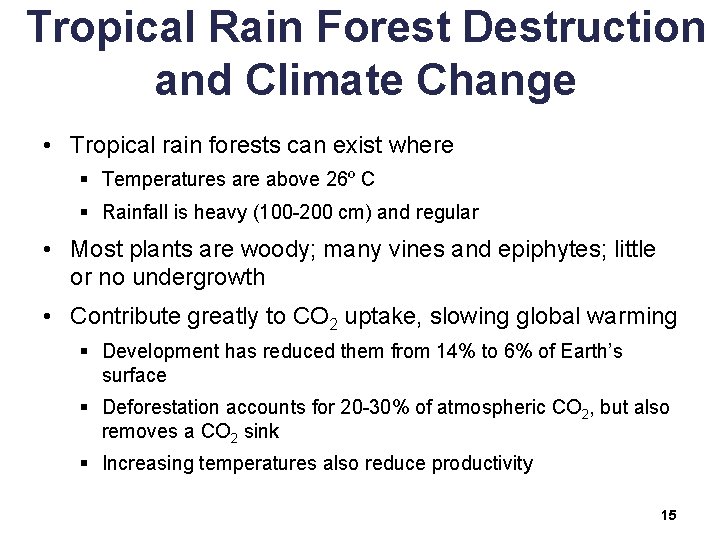 Tropical Rain Forest Destruction and Climate Change

• Tropical rain forests can exist where
▪ Temperatures are above 26º C
▪ Rainfall is heavy (100-200 cm) and regular

• Most plants are woody; many vines and epiphytes; little or no undergrowth

• Contribute greatly to $CO_2$ uptake, slowing global warming
▪ Development has reduced them from 14% to 6% of Earth's surface
▪ Deforestation accounts for 20-30% of atmospheric $CO_2$, but also removes a $CO_2$ sink
▪ Increasing temperatures also reduce productivity

15